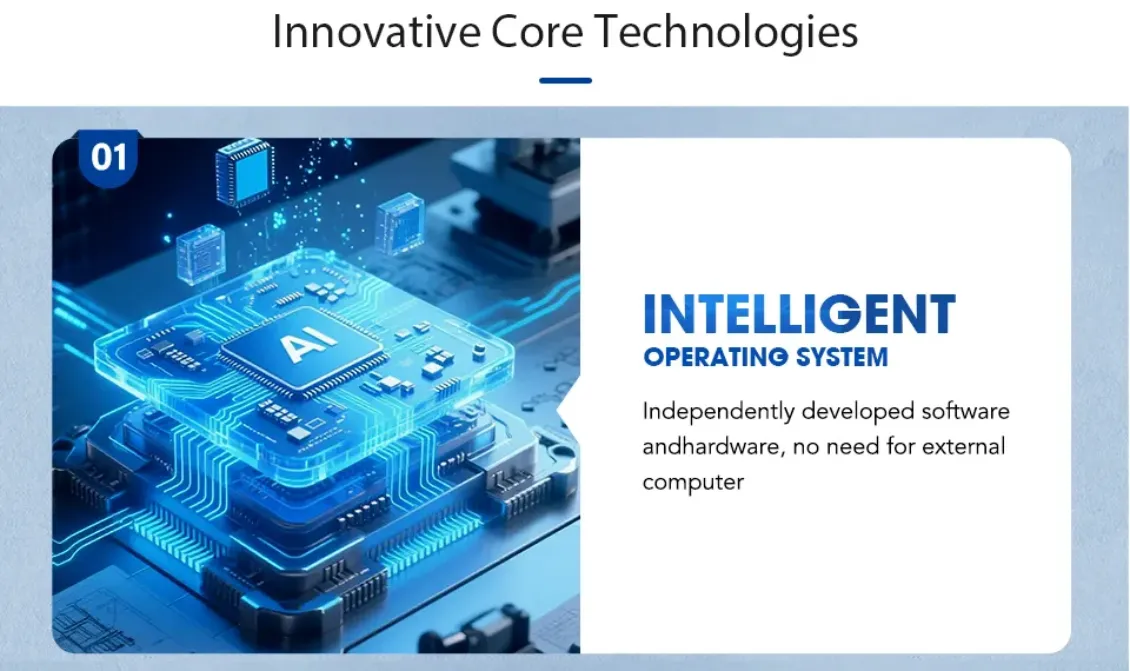 Innovative Core Technologies

01

AI

INTELLIGENT
OPERATING SYSTEM

Independently developed software andhardware, no need for external computer